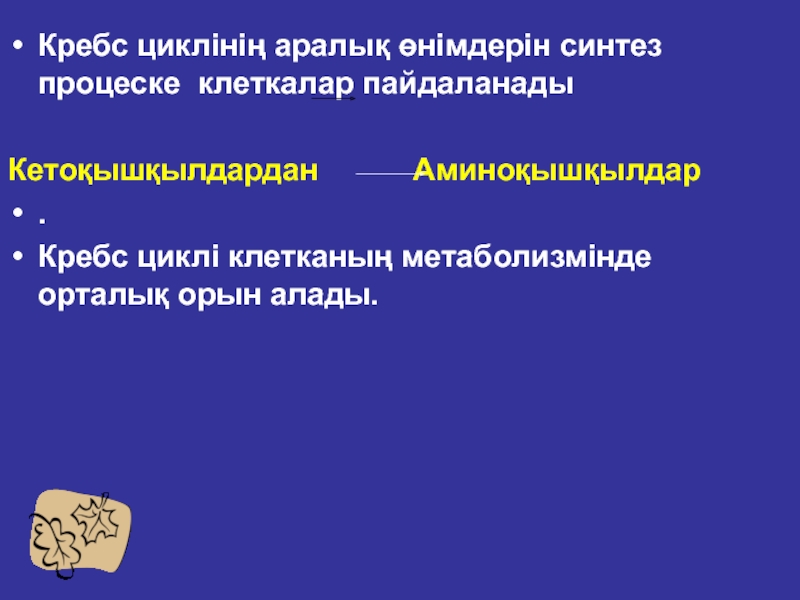 • Кребс циклінің аралық өнімдерін синтез процеске клеткалар пайдаланады

Кетоқышқылдардан Аминоқышқылдар

• .

• Кребс циклі клетканың метаболизмінде орталық орын алады.